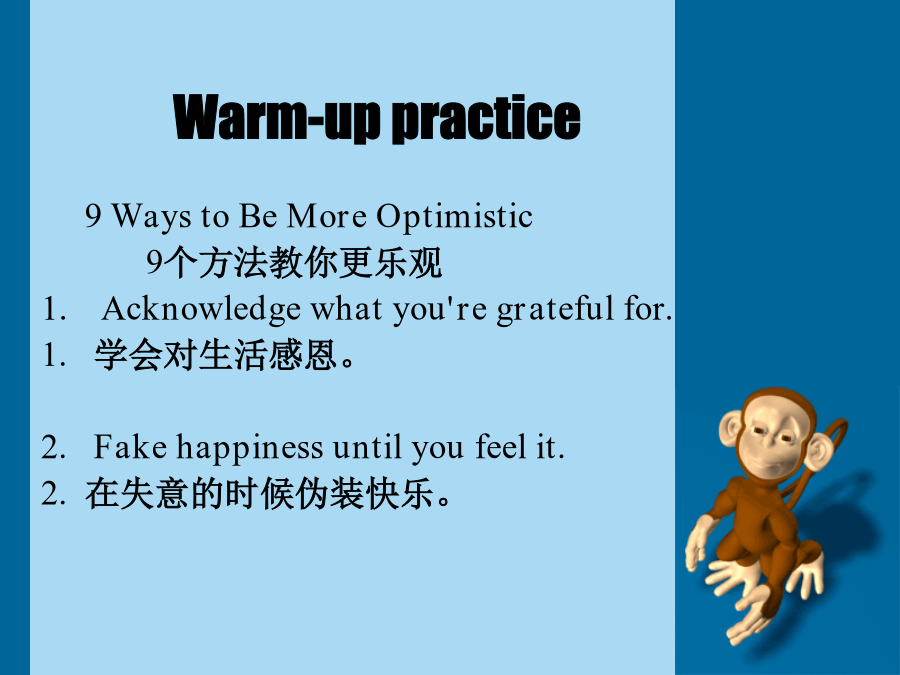 Warm-up practice

9 Ways to Be More Optimistic
9个方法教你更乐观

1. Acknowledge what you're grateful for.
1. 学会对生活感恩。

2. Fake happiness until you feel it.
2. 在失意的时候伪装快乐。